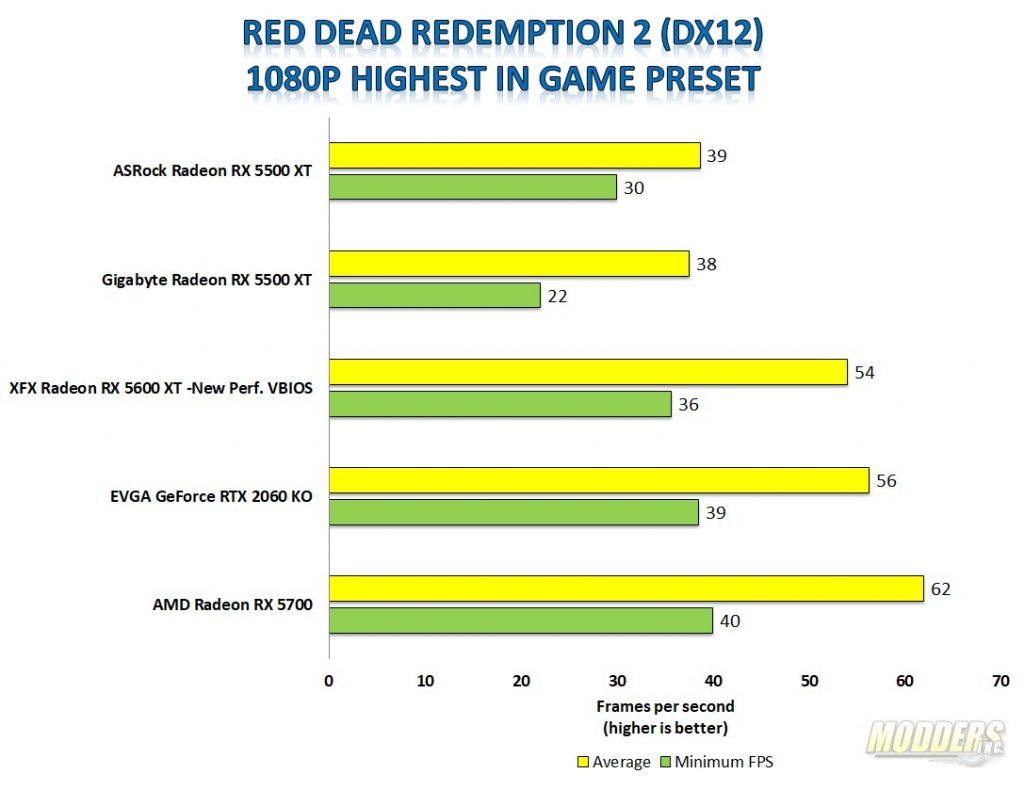 RED DEAD REDEMPTION 2 (DX12)
1080P HIGHEST IN GAME PRESET

ASRock Radeon RX 5500 XT
39
30

Gigabyte Radeon RX 5500 XT
38
22

XFX Radeon RX 5600 XT -New Perf. VBIOS
54
36

EVGA GeForce RTX 2060 KO
56
39

AMD Radeon RX 5700
62
40

0 10 20 30 40 50 60 70

Frames per second
(higher is better)

Average Minimum FPS

MODDERS INC